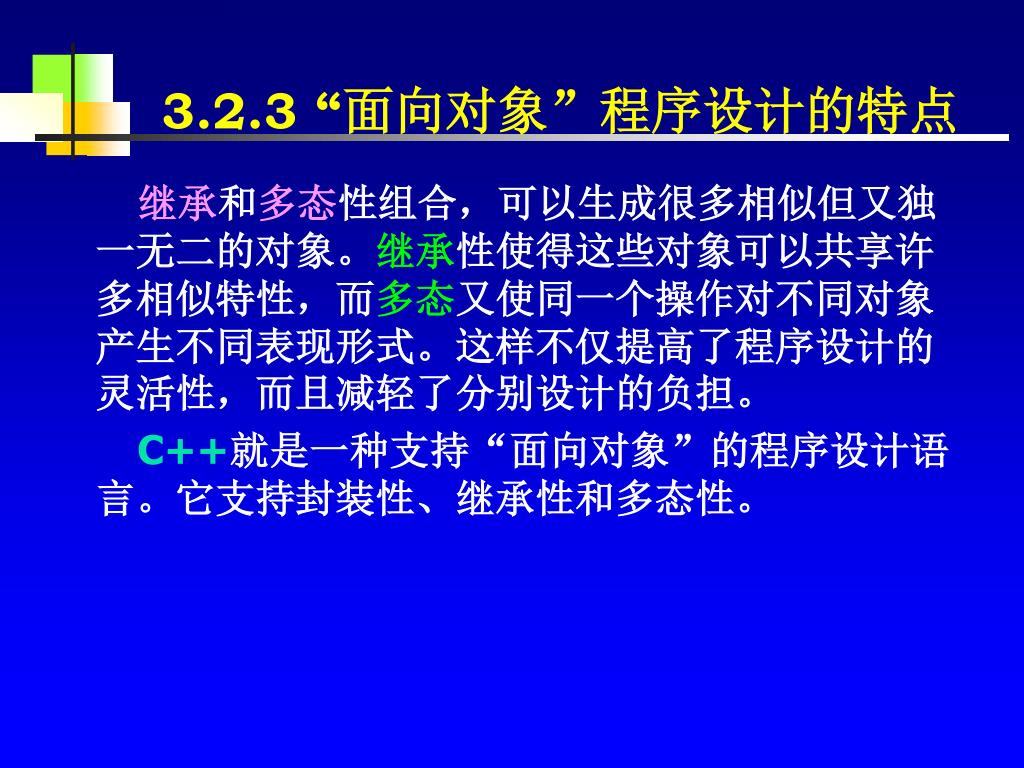 3.2.3 “面向对象”程序设计的特点

继承和多态性组合，可以生成很多相似但又独一无二的对象。继承性使得这些对象可以共享许多相似特性，而多态又使同一个操作对不同对象产生不同表现形式。这样不仅提高了程序设计的灵活性，而且减轻了分别设计的负担。

C++就是一种支持“面向对象”的程序设计语言。它支持封装性、继承性和多态性。